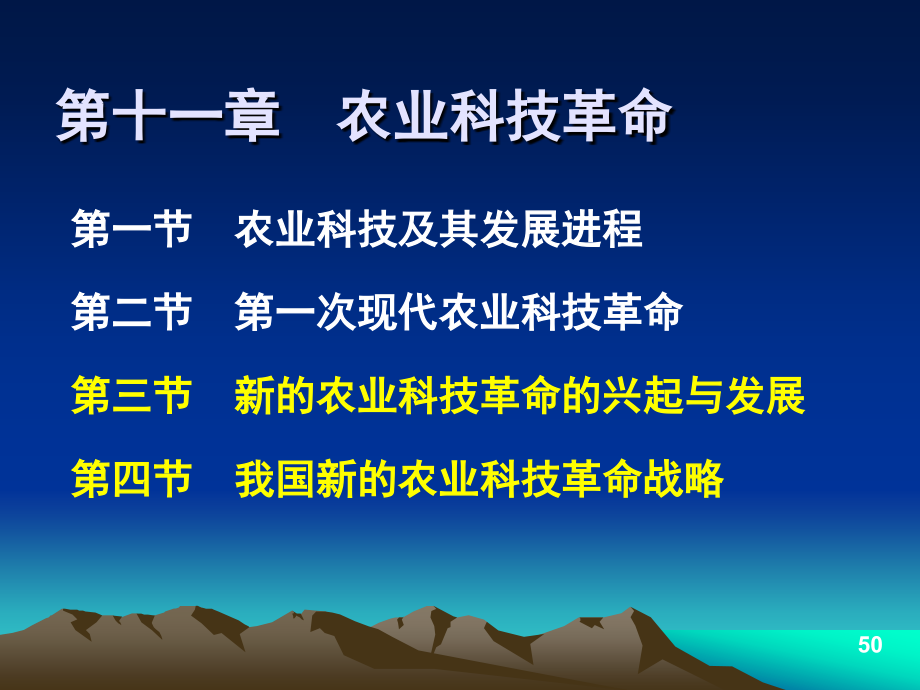 第十一章　农业科技革命

第一节　农业科技及其发展进程

第二节　第一次现代农业科技革命

第三节　新的农业科技革命的兴起与发展

第四节　我国新的农业科技革命战略

50